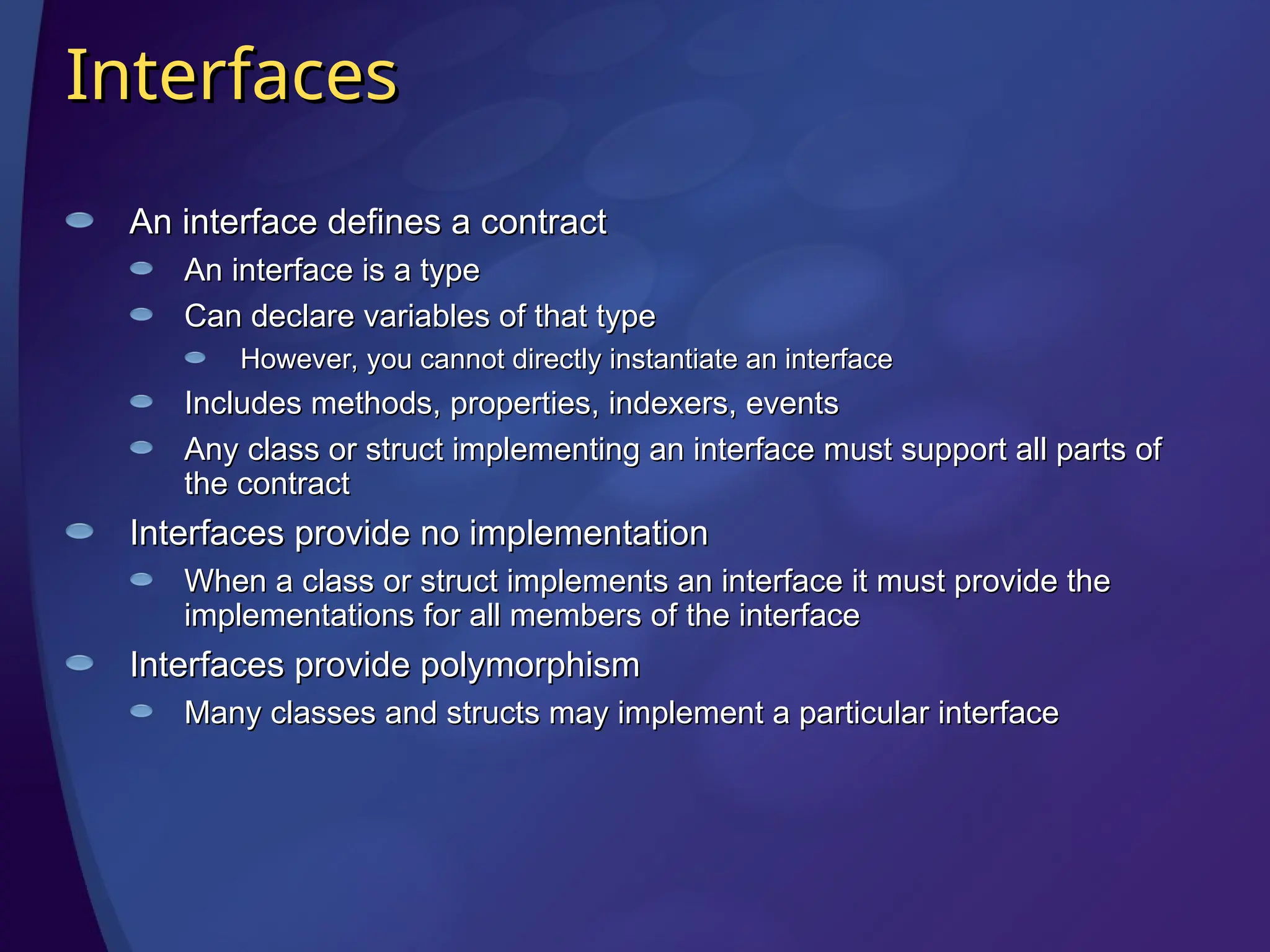 Interfaces

An interface defines a contract

An interface is a type

Can declare variables of that type

However, you cannot directly instantiate an interface

Includes methods, properties, indexers, events

Any class or struct implementing an interface must support all parts of the contract

Interfaces provide no implementation

When a class or struct implements an interface it must provide the implementations for all members of the interface

Interfaces provide polymorphism

Many classes and structs may implement a particular interface